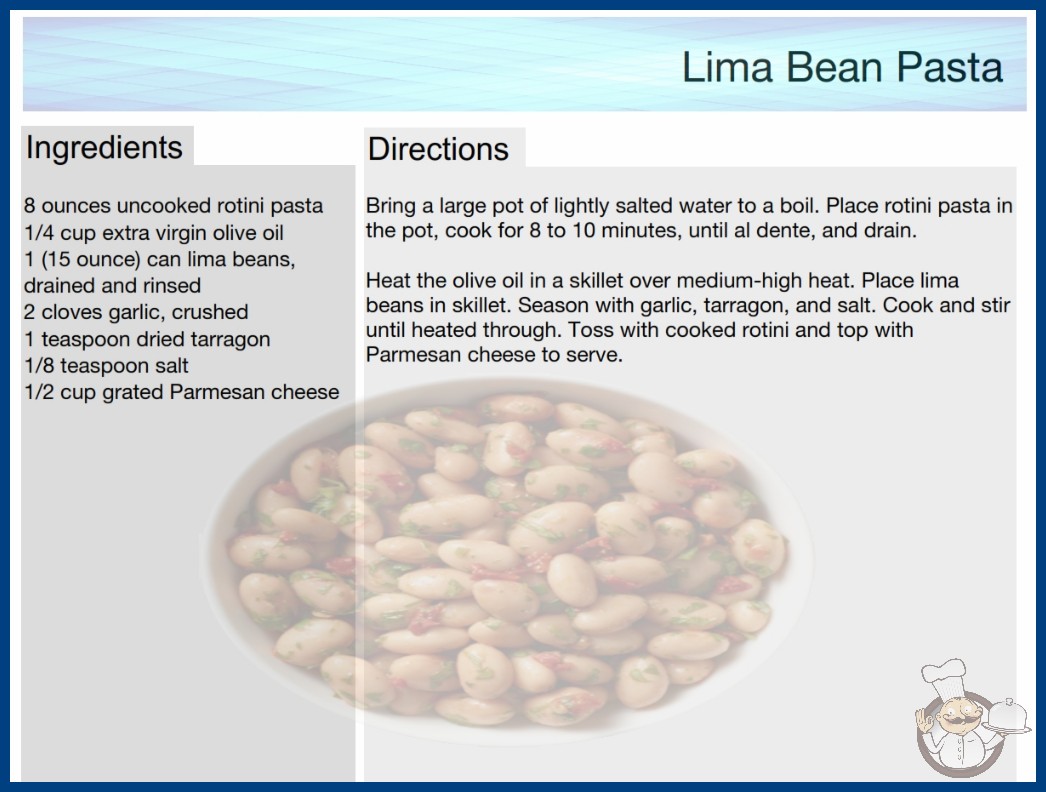 Lima Bean Pasta

Ingredients

8 ounces uncooked rotini pasta
1/4 cup extra virgin olive oil
1 (15 ounce) can lima beans, drained and rinsed
2 cloves garlic, crushed
1 teaspoon dried tarragon
1/8 teaspoon salt
1/2 cup grated Parmesan cheese

Directions

Bring a large pot of lightly salted water to a boil. Place rotini pasta in the pot, cook for 8 to 10 minutes, until al dente, and drain.

Heat the olive oil in a skillet over medium-high heat. Place lima beans in skillet. Season with garlic, tarragon, and salt. Cook and stir until heated through. Toss with cooked rotini and top with Parmesan cheese to serve.